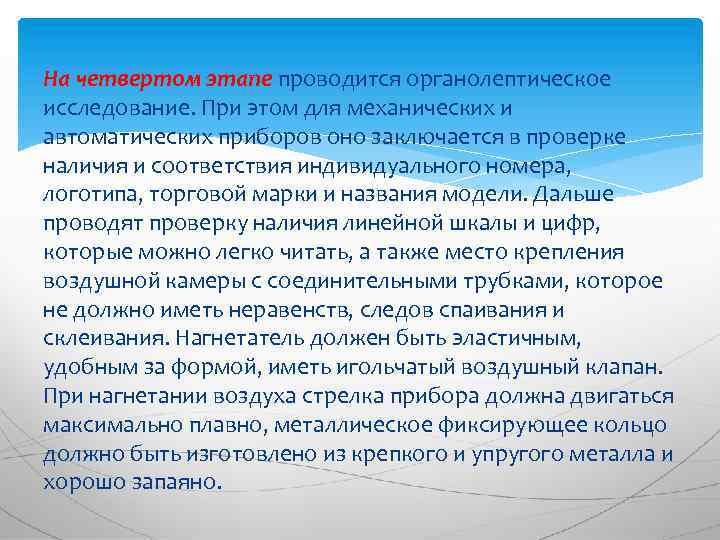 На четвертом этапе проводится органолептическое исследование. При этом для механических и автоматических приборов оно заключается в проверке наличия и соответствия индивидуального номера, логотипа, торговой марки и названия модели. Дальше проводят проверку наличия линейной шкалы и цифр, которые можно легко читать, а также место крепления воздушной камеры с соединительными трубками, которое не должно иметь неравенств, следов спаивания и склеивания. Нагнетатель должен быть эластичным, удобным за формой, иметь игольчатый воздушный клапан. При нагнетании воздуха стрелка прибора должна двигаться максимально плавно, металлическое фиксирующее кольцо должно быть изготовлено из крепкого и упругого металла и хорошо запаяно.